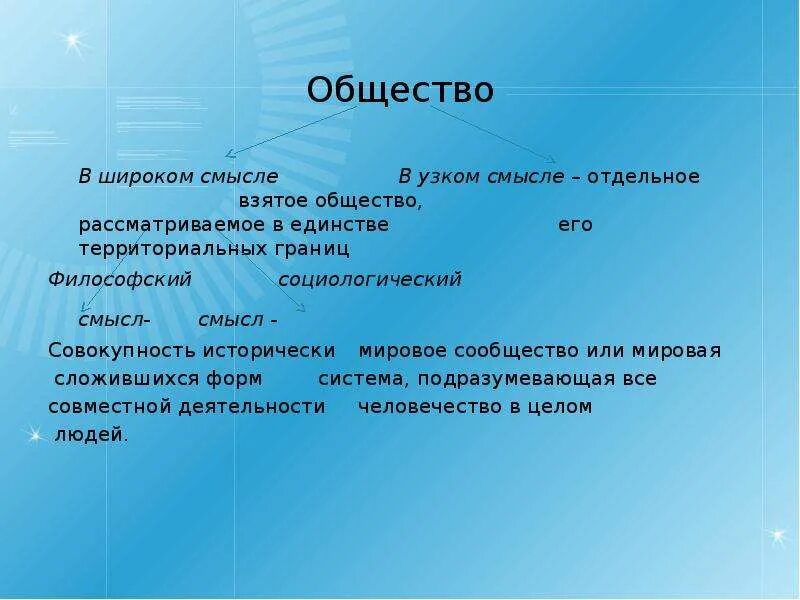 Общество

В широком смысле В узком смысле – отдельное взятое общество, рассматриваемое в единстве его территориальных границ

Философский социологический

смысл- смысл -

Совокупность исторически мировое сообщество или мировая сложившихся форм система, подразумевающая все совместной деятельности человечество в целом людей.